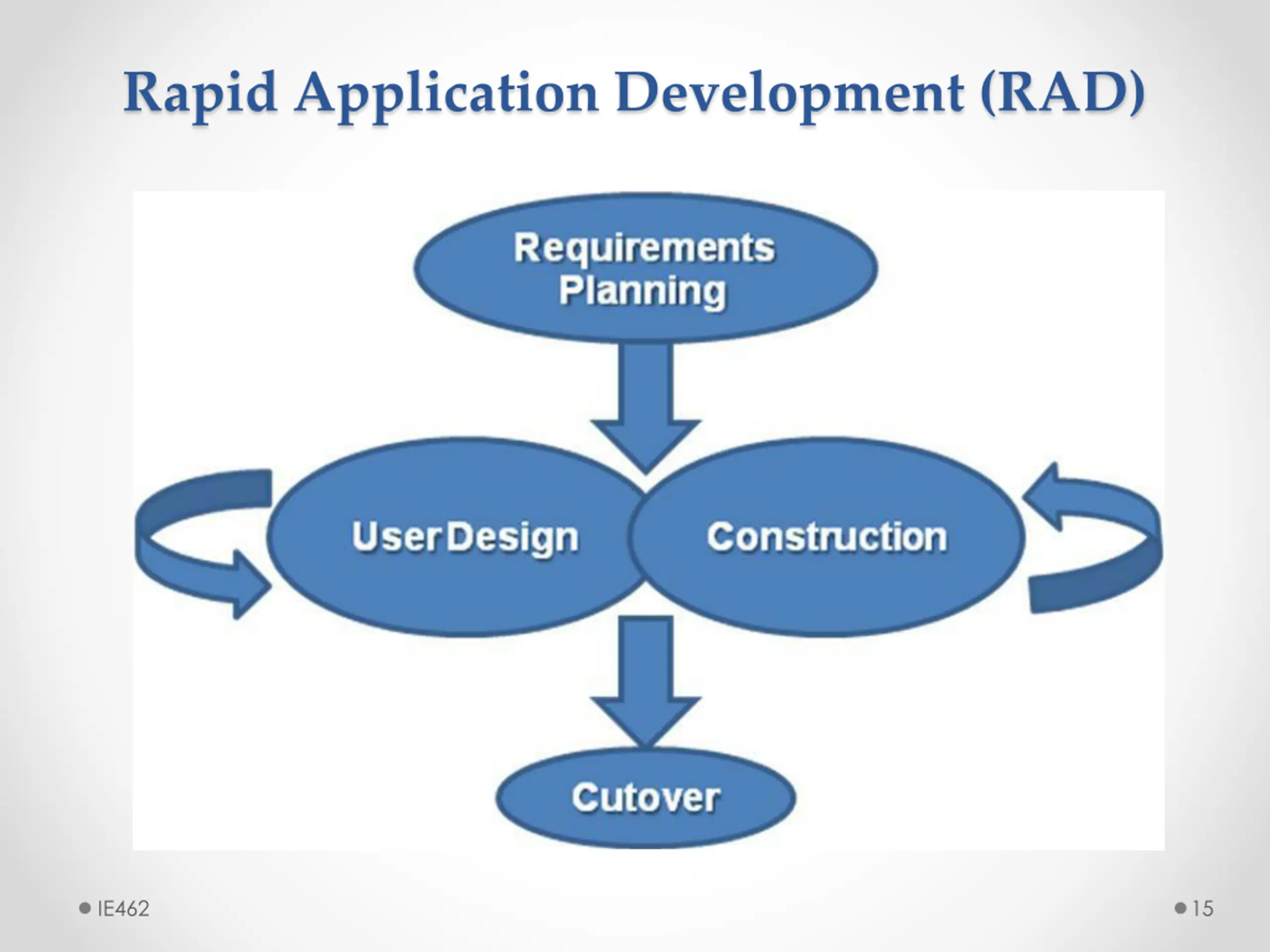 Rapid Application Development (RAD)

Requirements Planning

User Design

Construction

Cutover

IE462

15